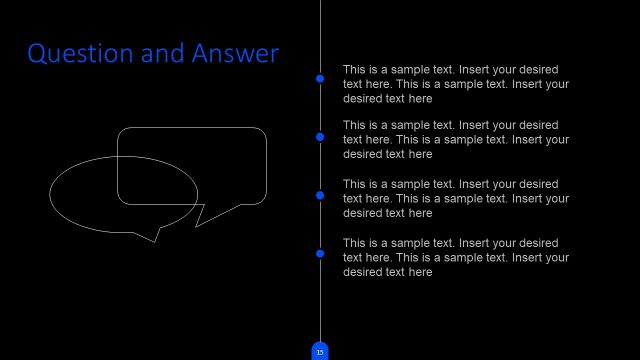 Question and Answer

This is a sample text. Insert your desired text here. This is a sample text. Insert your desired text here

This is a sample text. Insert your desired text here. This is a sample text. Insert your desired text here

This is a sample text. Insert your desired text here. This is a sample text. Insert your desired text here

This is a sample text. Insert your desired text here. This is a sample text. Insert your desired text here

15